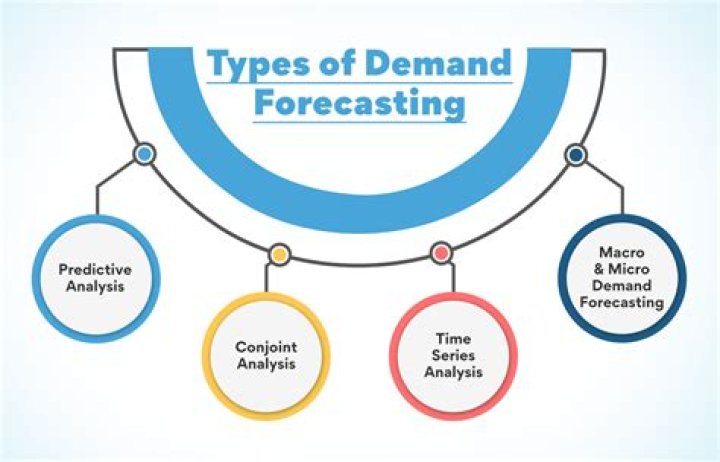 Types of Demand Forecasting

Predictive Analysis

Conjoint Analysis

Time Series Analysis

Macro & Micro Demand Forecasting